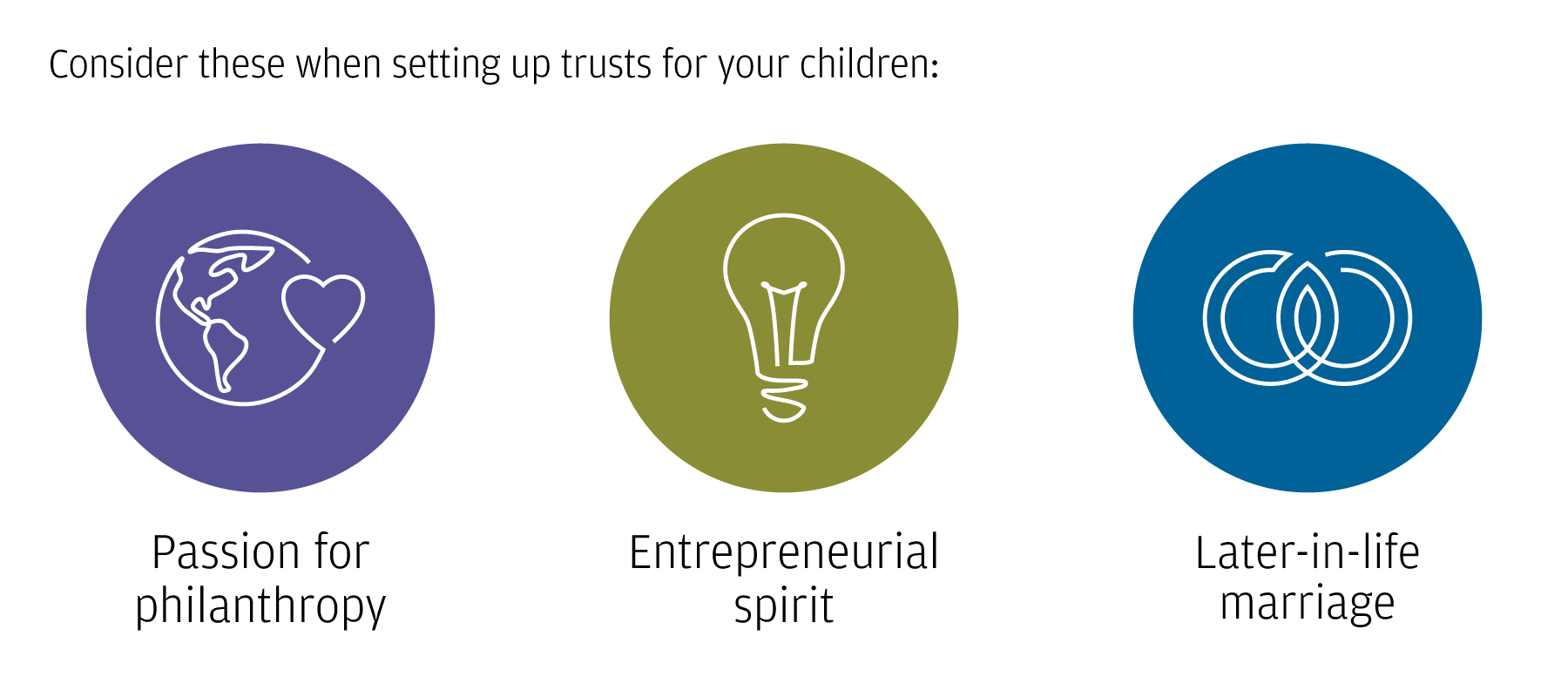 Consider these when setting up trusts for your children:

Passion for philanthropy

Entrepreneurial spirit

Later-in-life marriage